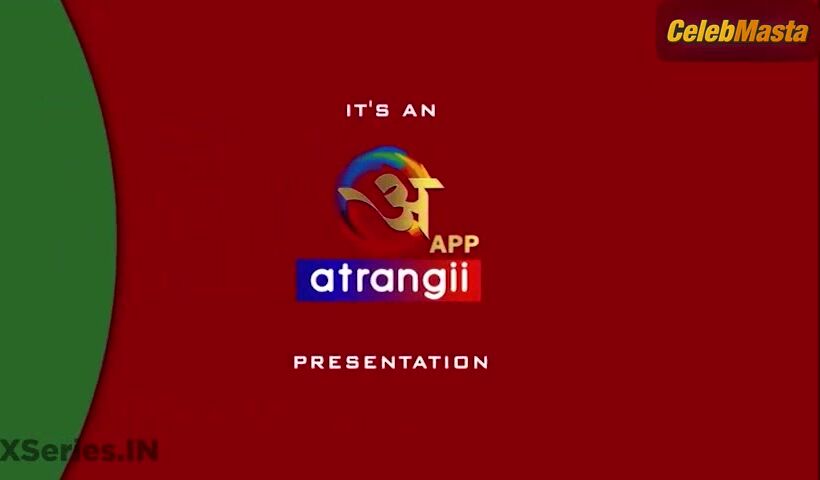 CelebMasta

IT'S AN

अ APP

atrangii

PRESENTATION

XSeries.IN